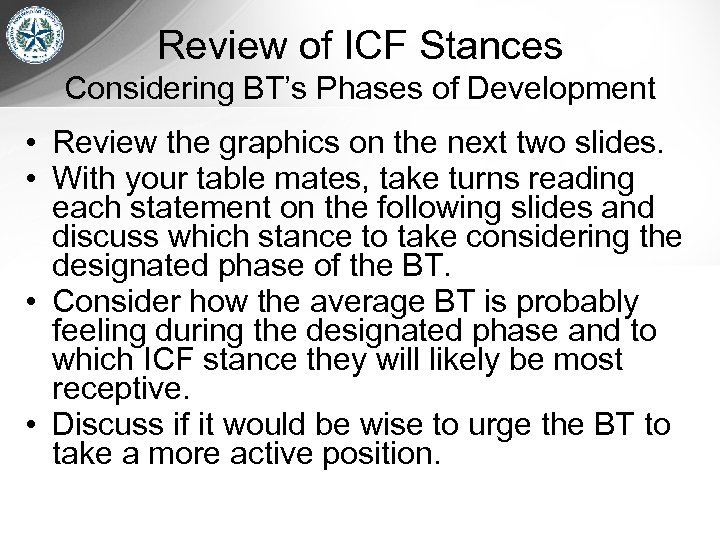 Review of ICF Stances
Considering BT's Phases of Development

• Review the graphics on the next two slides.
• With your table mates, take turns reading each statement on the following slides and discuss which stance to take considering the designated phase of the BT.
• Consider how the average BT is probably feeling during the designated phase and to which ICF stance they will likely be most receptive.
• Discuss if it would be wise to urge the BT to take a more active position.